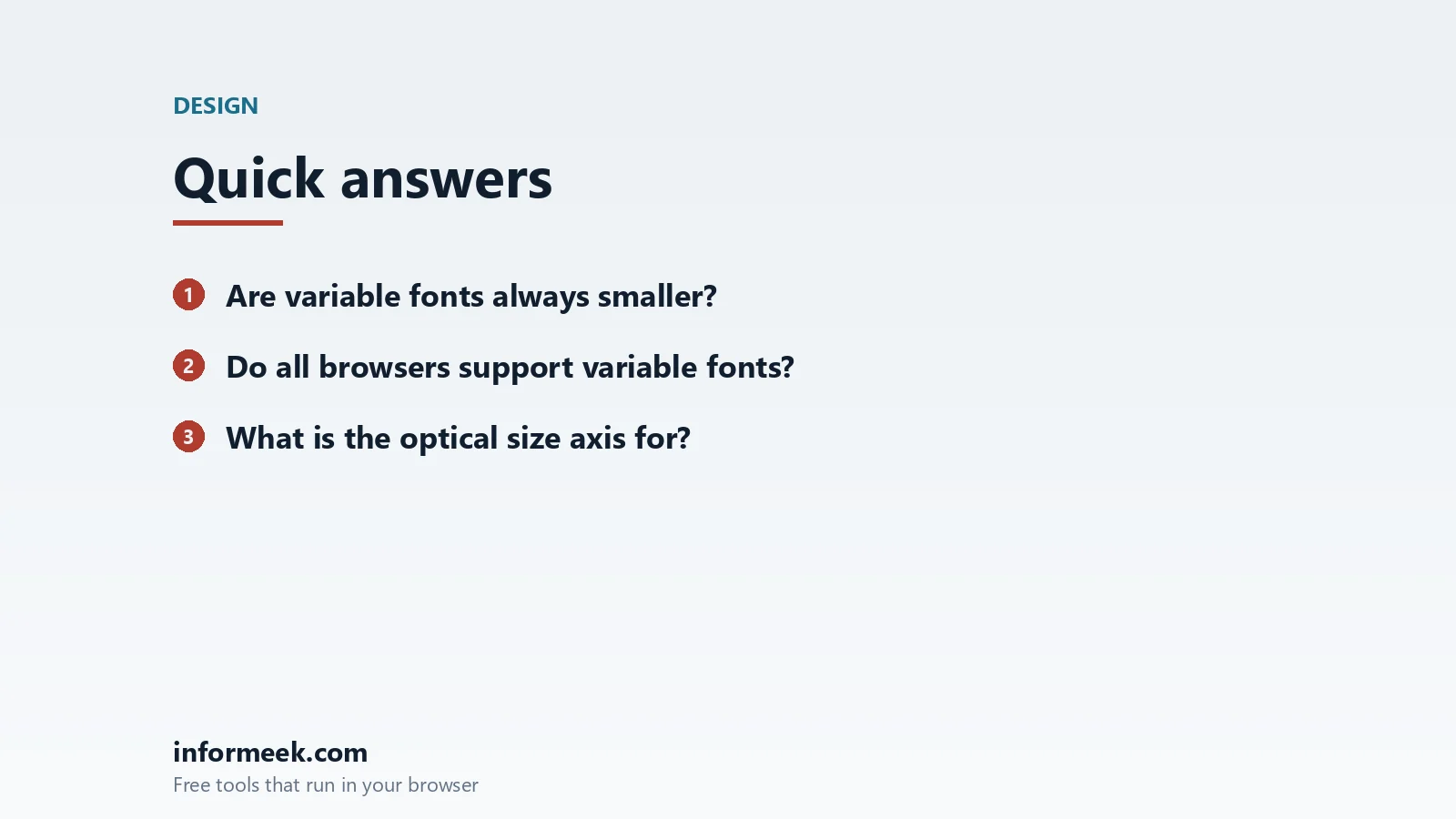 DESIGN

Quick answers

1 Are variable fonts always smaller?

2 Do all browsers support variable fonts?

3 What is the optical size axis for?

informeek.com
Free tools that run in your browser